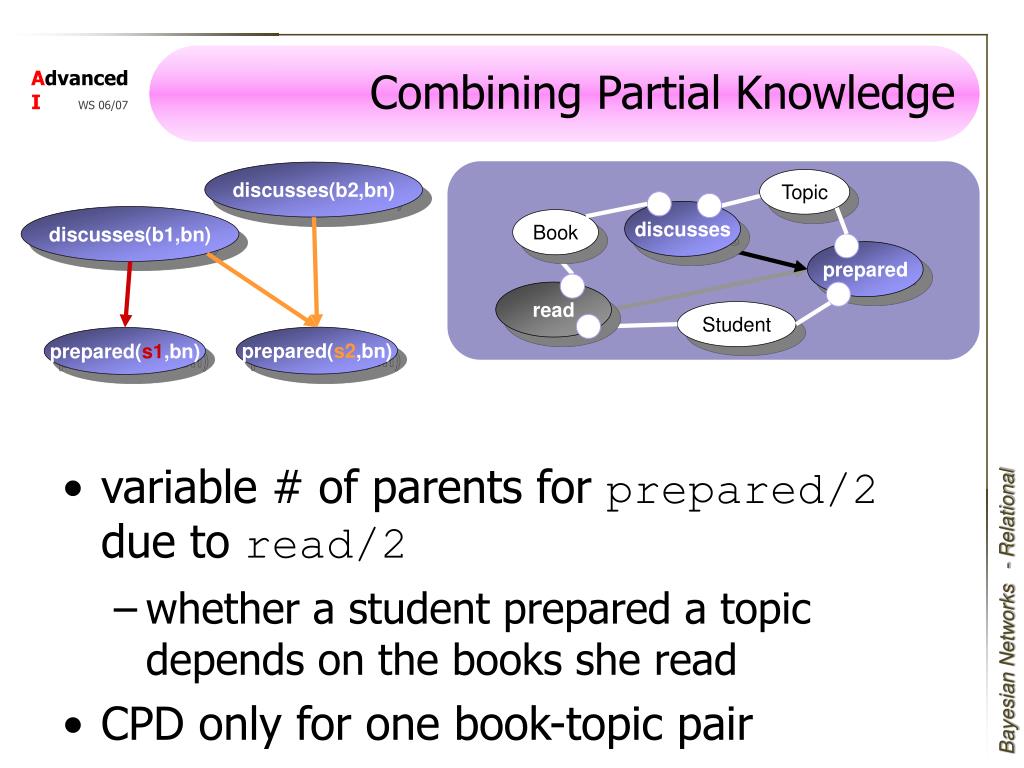 Advanced
I WS 06/07

Combining Partial Knowledge

discusses(b2,bn)
discusses(b1,bn)
prepared(s1,bn)
prepared(s2,bn)

Topic
Book
discusses
prepared
read
Student

• variable # of parents for prepared/2 due to read/2
– whether a student prepared a topic depends on the books she read
• CPD only for one book-topic pair

Bayesian Networks - Relational